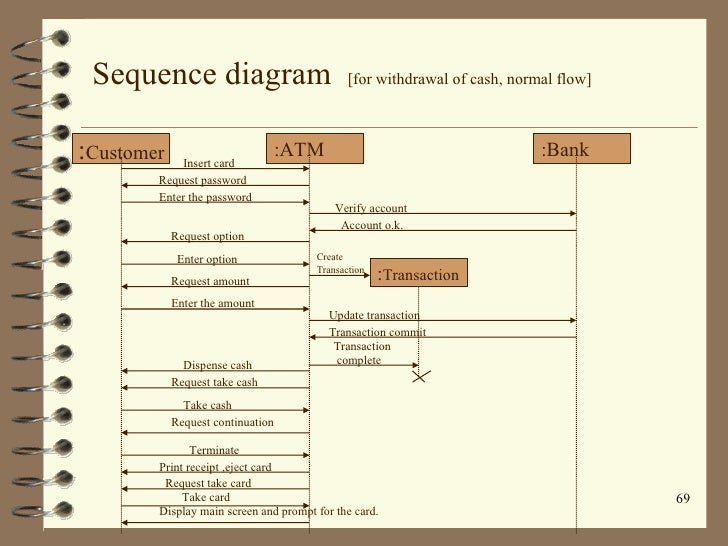 Sequence diagram [for withdrawal of cash, normal flow]

:Customer

:ATM

:Bank

Insert card

Request password

Enter the password

Verify account

Account o.k.

Request option

Enter option

Create Transaction

:Transaction

Request amount

Enter the amount

Update transaction

Transaction commit

Transaction complete

Dispense cash

Request take cash

Take cash

Request continuation

Terminate

Print receipt ,eject card

Request take card

Take card

Display main screen and prompt for the card.

69